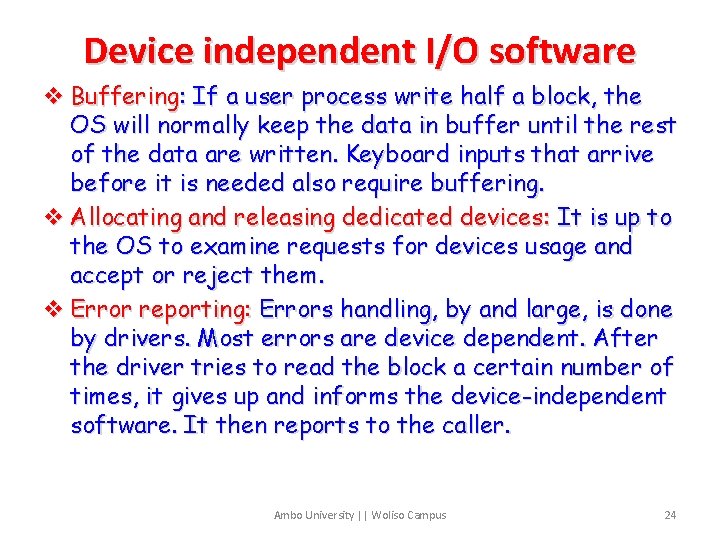 Device independent I/O software

❖ Buffering: If a user process write half a block, the OS will normally keep the data in buffer until the rest of the data are written. Keyboard inputs that arrive before it is needed also require buffering.

❖ Allocating and releasing dedicated devices: It is up to the OS to examine requests for devices usage and accept or reject them.

❖ Error reporting: Errors handling, by and large, is done by drivers. Most errors are device dependent. After the driver tries to read the block a certain number of times, it gives up and informs the device-independent software. It then reports to the caller.

Ambo University || Woliso Campus

24